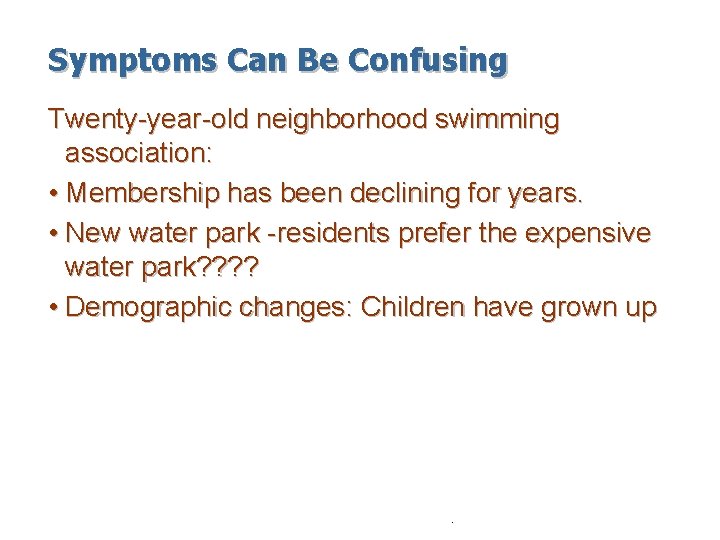 Symptoms Can Be Confusing

Twenty-year-old neighborhood swimming association:

• Membership has been declining for years.

• New water park -residents prefer the expensive water park????

• Demographic changes: Children have grown up